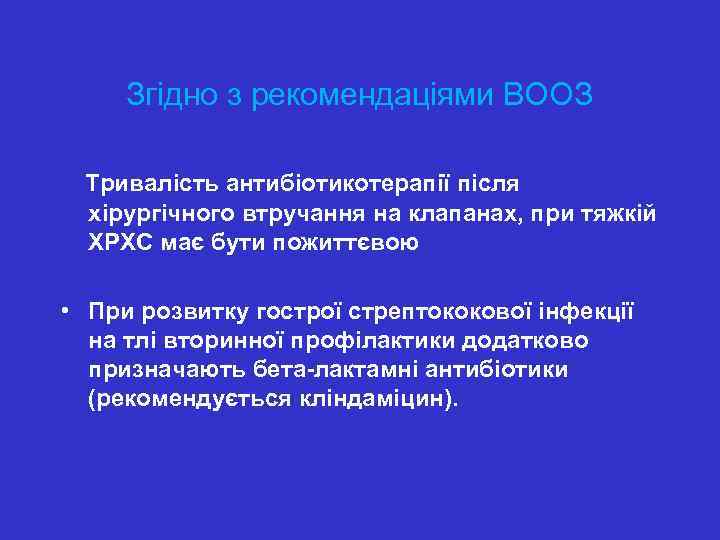 Згідно з рекомендаціями ВООЗ

Тривалість антибіотикотерапії після хірургічного втручання на клапанах, при тяжкій ХРХС має бути пожиттєвою

• При розвитку гострої стрептококової інфекції на тлі вторинної профілактики додатково призначають бета-лактамні антибіотики (рекомендується кліндаміцин).